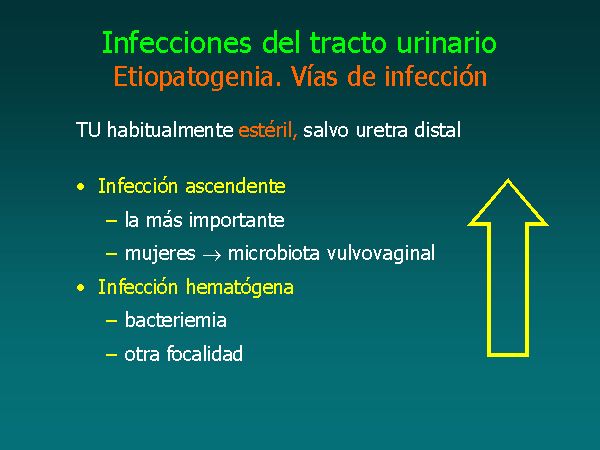 Infecciones del tracto urinario
Etiopatogenia. Vías de infección

TU habitualmente estéril, salvo uretra distal

• Infección ascendente
– la más importante
– mujeres $\rightarrow$ microbiota vulvovaginal
• Infección hematógena
– bacteriemia
– otra focalidad